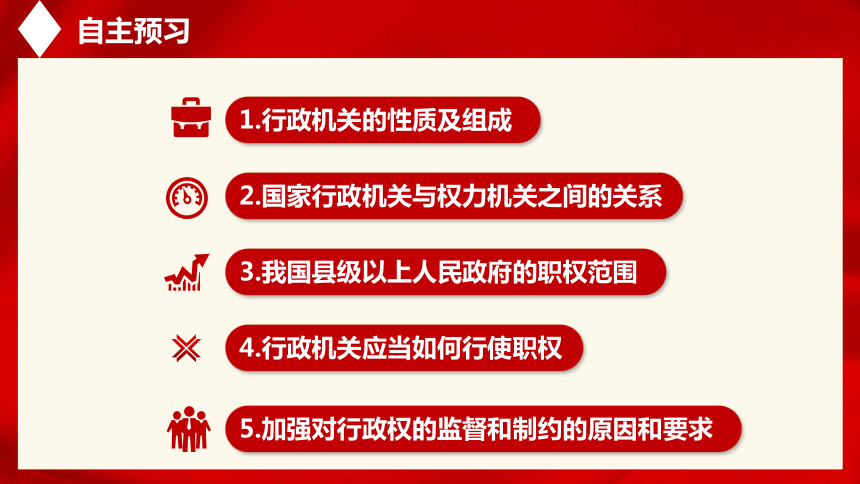 自主预习

1.行政机关的性质及组成

2.国家行政机关与权力机关之间的关系

3.我国县级以上人民政府的职权范围

4.行政机关应当如何行使职权

5.加强对行政权的监督和制约的原因和要求